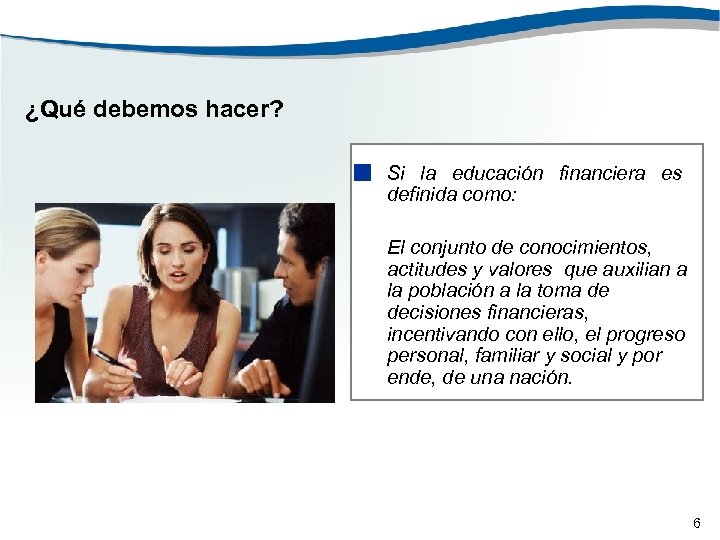 ¿Qué debemos hacer?

Si la educación financiera es definida como:

El conjunto de conocimientos, actitudes y valores que auxilian a la población a la toma de decisiones financieras, incentivando con ello, el progreso personal, familiar y social y por ende, de una nación.

6